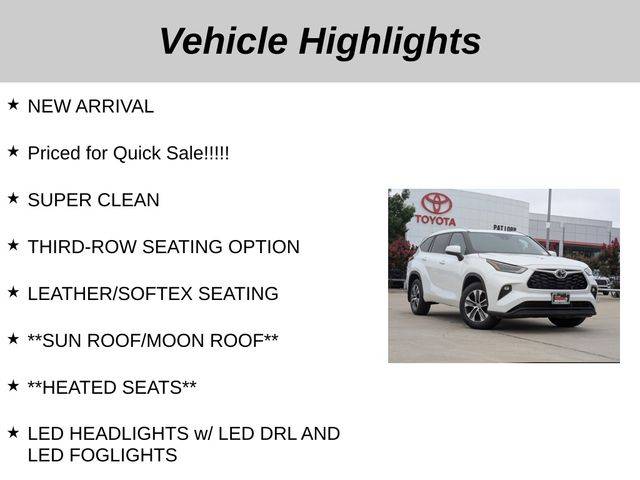 Vehicle Highlights

★ NEW ARRIVAL

★ Priced for Quick Sale!!!!!

★ SUPER CLEAN

★ THIRD-ROW SEATING OPTION

★ LEATHER/SOFTEX SEATING

★ **SUN ROOF/MOON ROOF**

★ **HEATED SEATS**

★ LED HEADLIGHTS w/ LED DRL AND LED FOGLIGHTS

TOYOTA

PAT LOBB